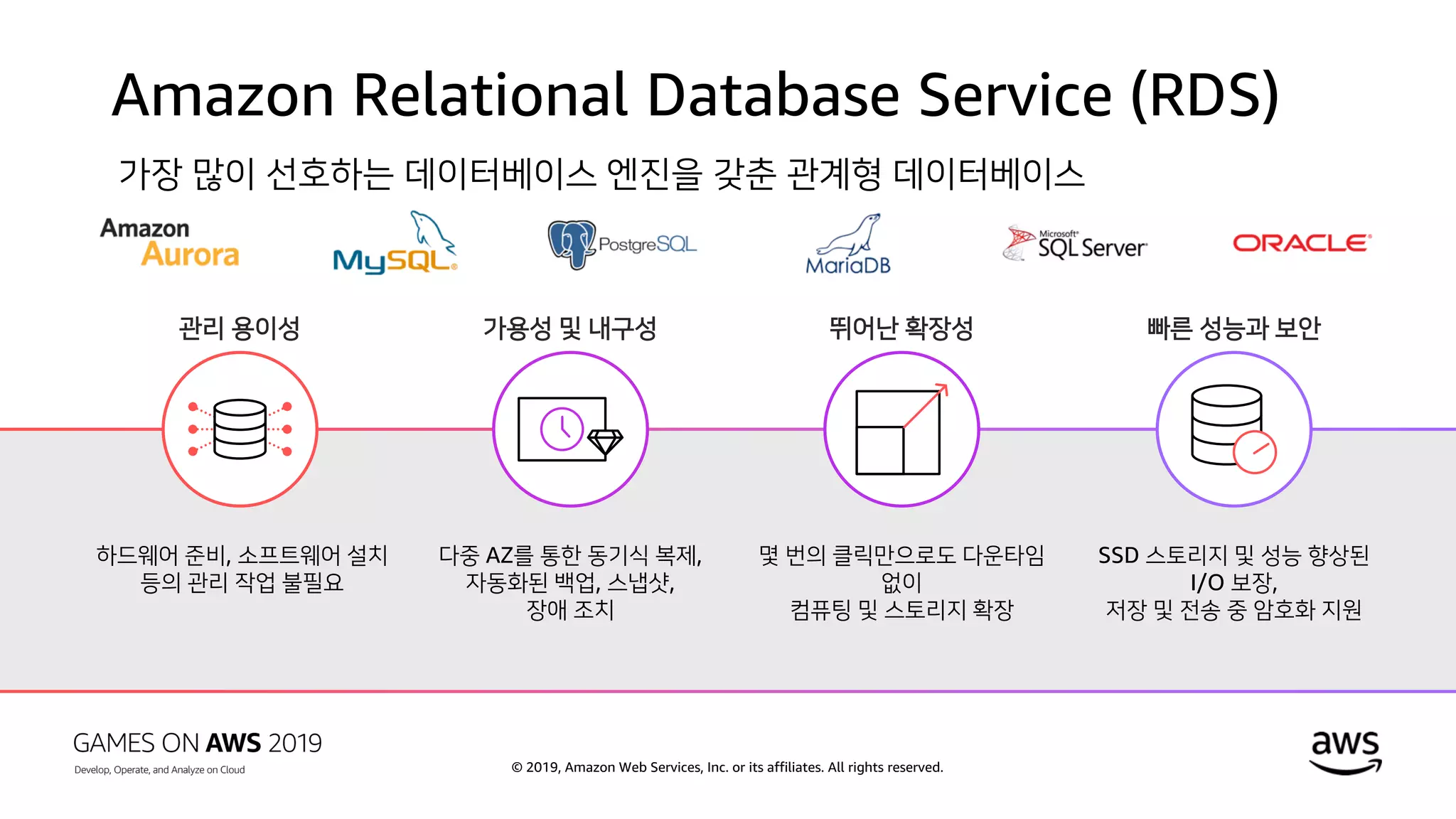 Amazon Relational Database Service (RDS)

가장 많이 선호하는 데이터베이스 엔진을 갖춘 관계형 데이터베이스

Amazon Aurora

MySQL

PostgreSQL

MariaDB

Microsoft SQL Server

ORACLE

관리 용이성

하드웨어 준비, 소프트웨어 설치 등의 관리 작업 불필요

가용성 및 내구성

다중 AZ를 통한 동기식 복제, 자동화된 백업, 스냅샷, 장애 조치

뛰어난 확장성

몇 번의 클릭만으로도 다운타임 없이 컴퓨팅 및 스토리지 확장

빠른 성능과 보안

SSD 스토리지 및 성능 향상된 I/O 보장, 저장 및 전송 중 암호화 지원

GAMES ON AWS 2019
Develop, Operate, and Analyze on Cloud

© 2019, Amazon Web Services, Inc. or its affiliates. All rights reserved.

aws